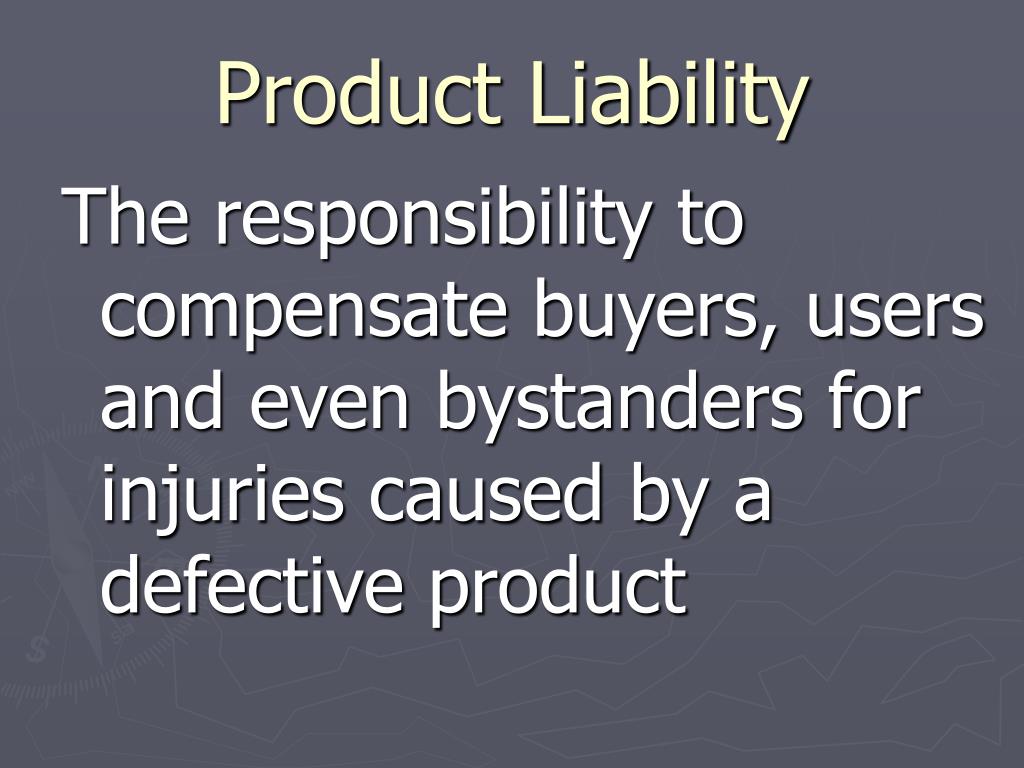 Product Liability

The responsibility to compensate buyers, users and even bystanders for injuries caused by a defective product